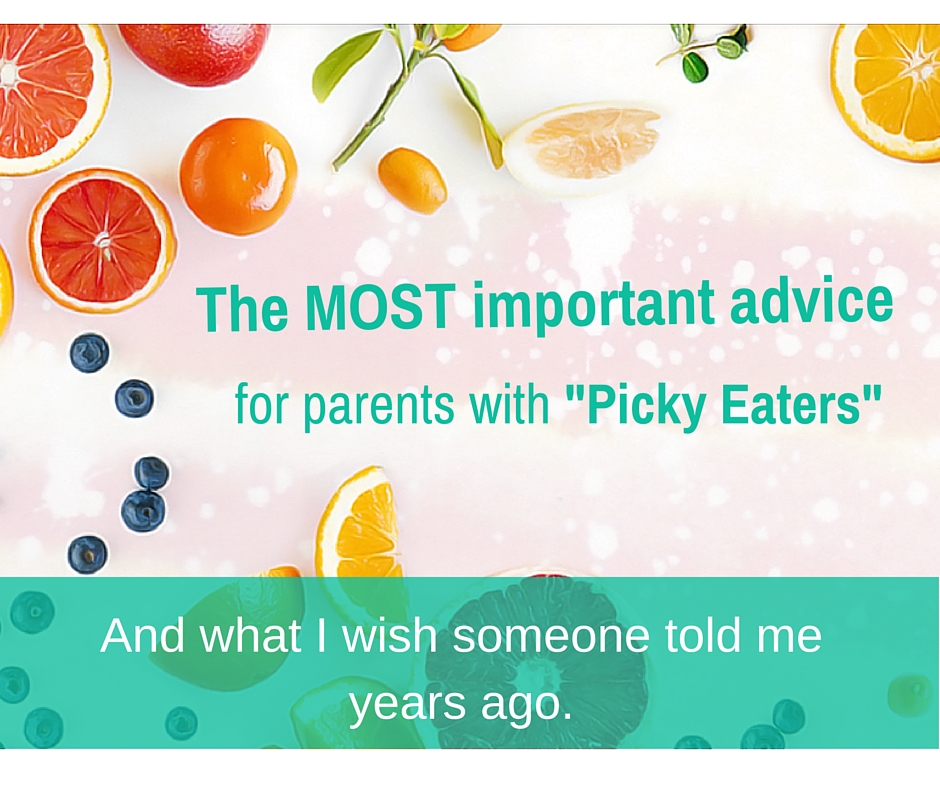 The MOST important advice

for parents with "Picky Eaters"

And what I wish someone told me years ago.